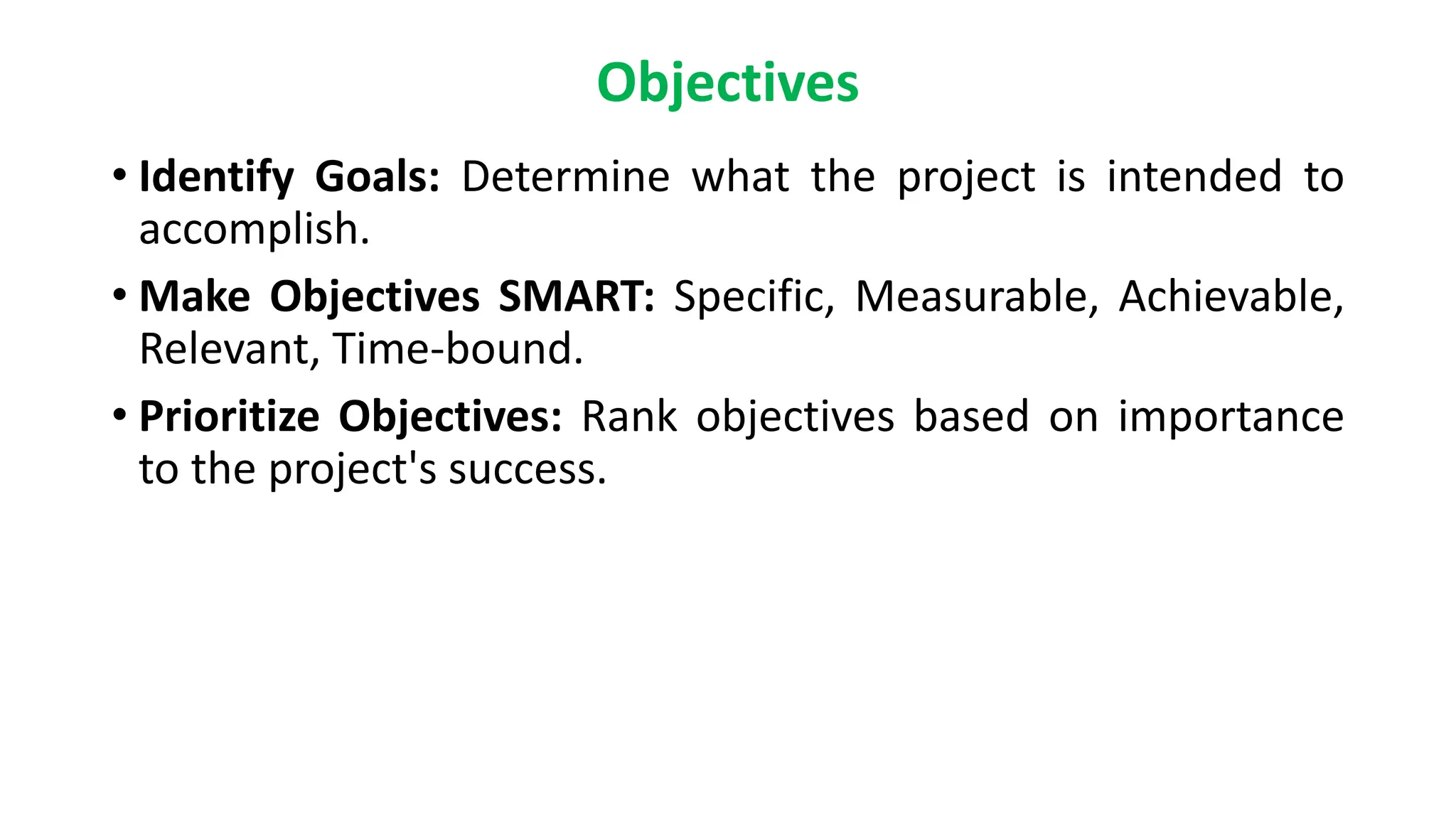 Objectives

• Identify Goals: Determine what the project is intended to accomplish.

• Make Objectives SMART: Specific, Measurable, Achievable, Relevant, Time-bound.

• Prioritize Objectives: Rank objectives based on importance to the project's success.